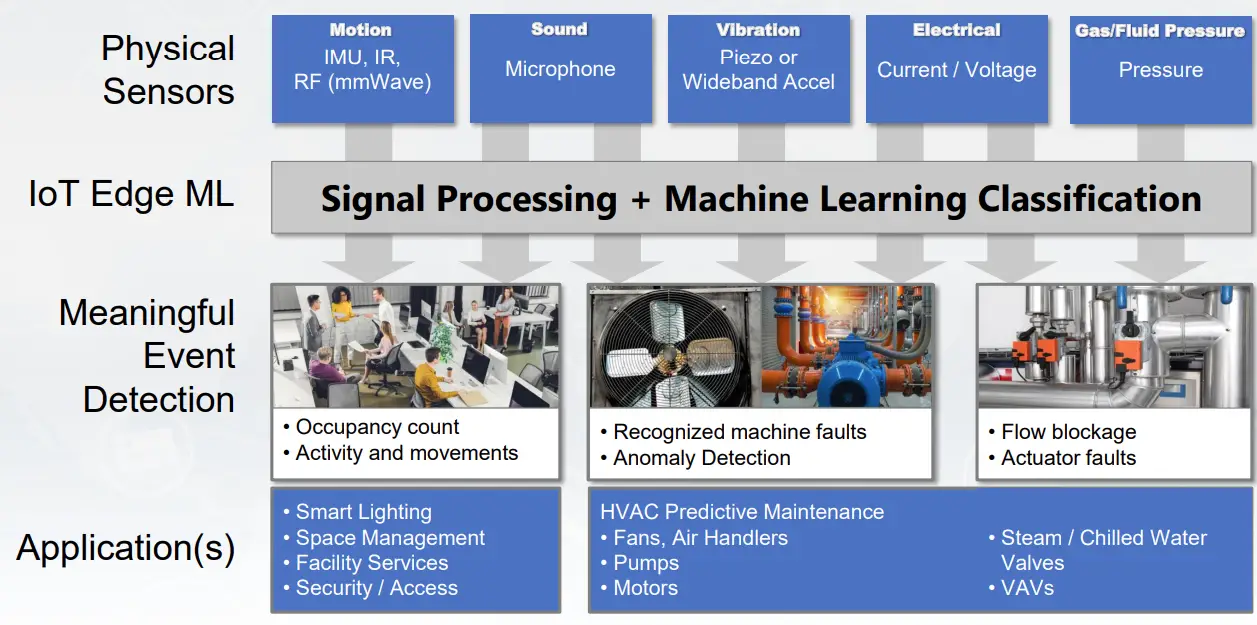 Physical Sensors

Motion
IMU, IR, RF (mmWave)

Sound
Microphone

Vibration
Piezo or Wideband Accel

Electrical
Current / Voltage

Gas/Fluid Pressure
Pressure

IoT Edge ML

Signal Processing + Machine Learning Classification

Meaningful Event Detection

• Occupancy count
• Activity and movements

• Recognized machine faults
• Anomaly Detection

• Flow blockage
• Actuator faults

Application(s)

• Smart Lighting
• Space Management
• Facility Services
• Security / Access

HVAC Predictive Maintenance
• Fans, Air Handlers
• Pumps
• Motors

• Steam / Chilled Water Valves
• VAVs